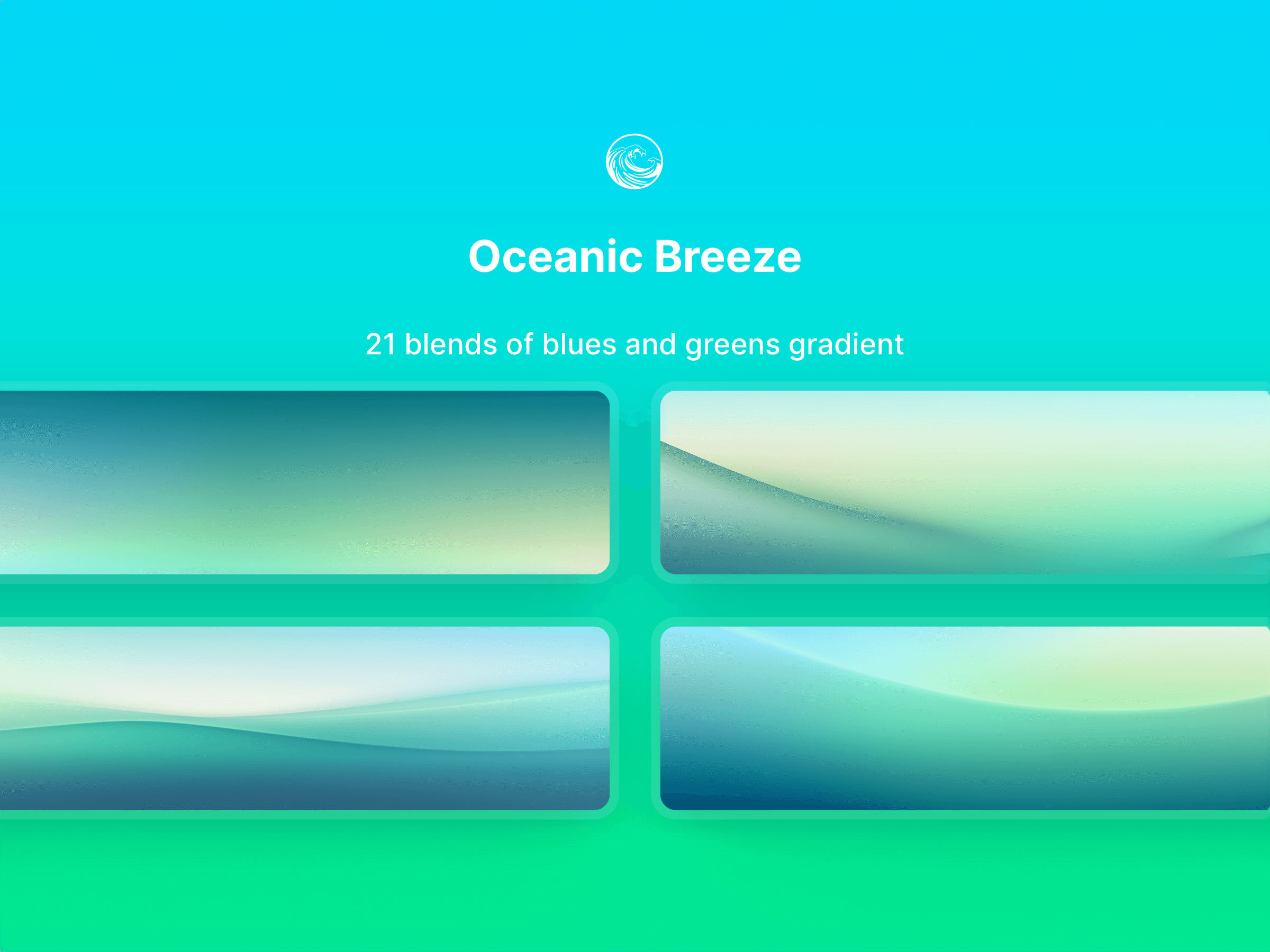 Oceanic Breeze

21 blends of blues and greens gradient